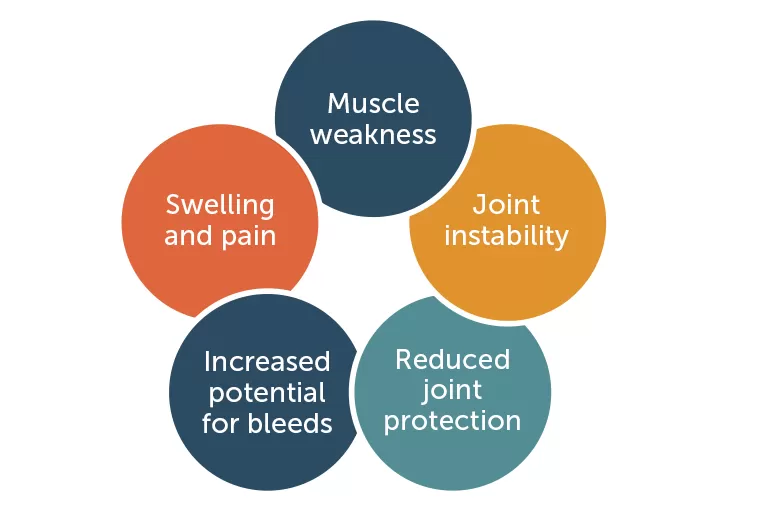 Muscle weakness

Joint instability

Reduced joint protection

Increased potential for bleeds

Swelling and pain